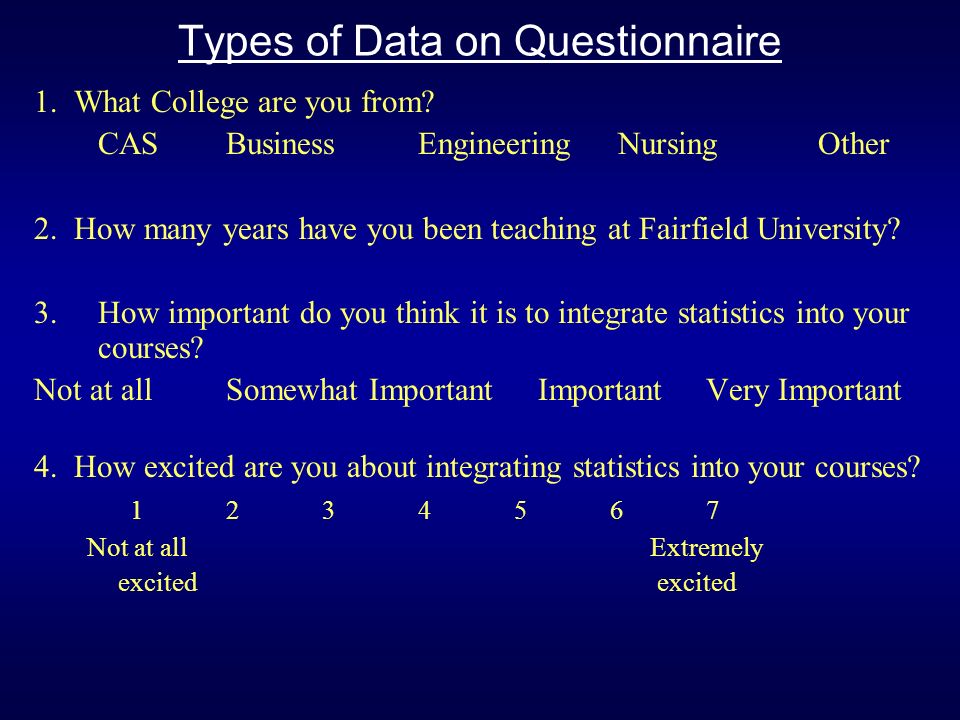 Types of Data on Questionnaire

1. What College are you from?
CAS Business Engineering Nursing Other

2. How many years have you been teaching at Fairfield University?

3. How important do you think it is to integrate statistics into your courses?
Not at all Somewhat Important Important Very Important

4. How excited are you about integrating statistics into your courses?
1 2 3 4 5 6 7
Not at all excited Extremely excited